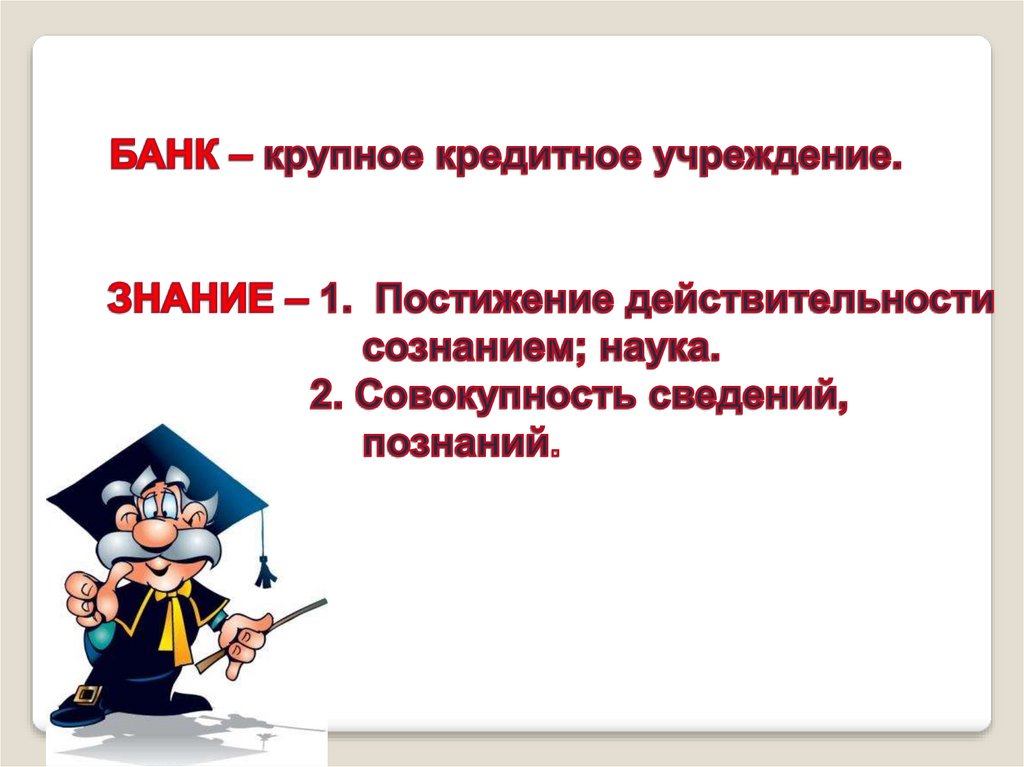 БАНК – крупное кредитное учреждение.

ЗНАНИЕ – 1. Постижение действительности сознанием; наука.
2. Совокупность сведений, познаний.